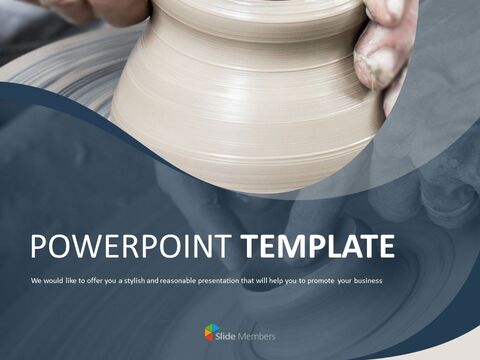 POWERPOINT TEMPLATE

We would like to offer you a stylish and reasonable presentation that will help you to promote your business

Slide Members